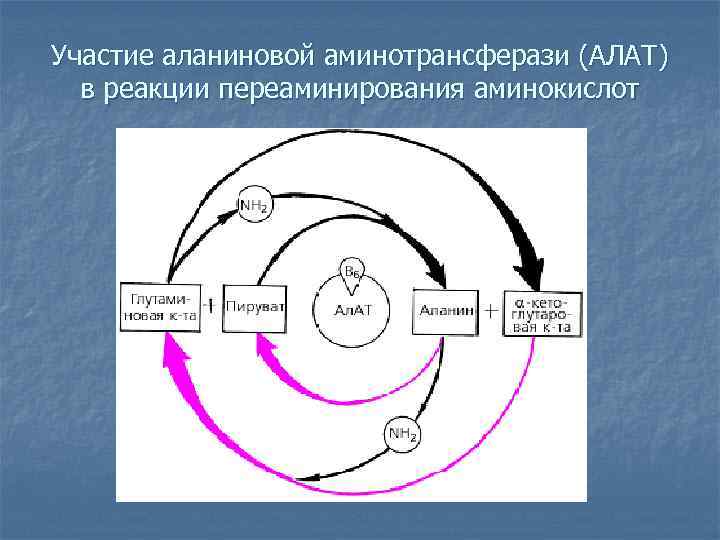 Участие аланиновой аминотрансферази (АЛАТ) в реакции переаминирования аминокислот

$NH_2$

$B_6$

Глутаминовая к-та + Пируват

АлАТ

Аланин + α-кетоглутаровая к-та

$NH_2$